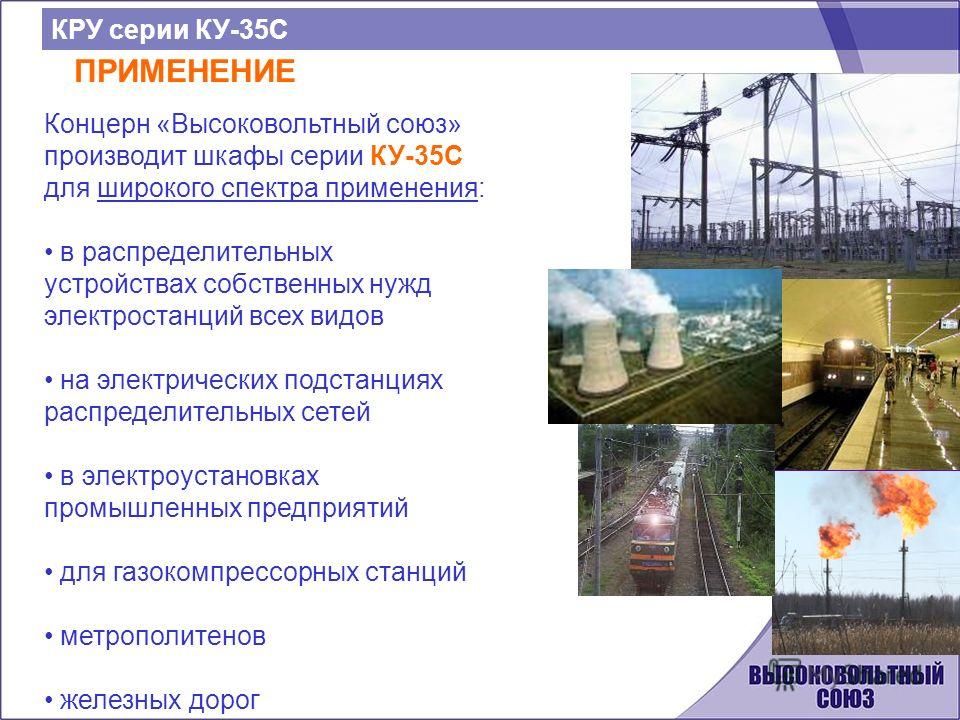 КРУ серии КУ-35С

ПРИМЕНЕНИЕ

Концерн «Высоковольтный союз» производит шкафы серии КУ-35С для широкого спектра применения:

• в распределительных устройствах собственных нужд электростанций всех видов

• на электрических подстанциях распределительных сетей

• в электроустановках промышленных предприятий

• для газокомпрессорных станций

• метрополитенов

• железных дорог

ВЫСОКОВОЛЬТНЫЙ СОЮЗ